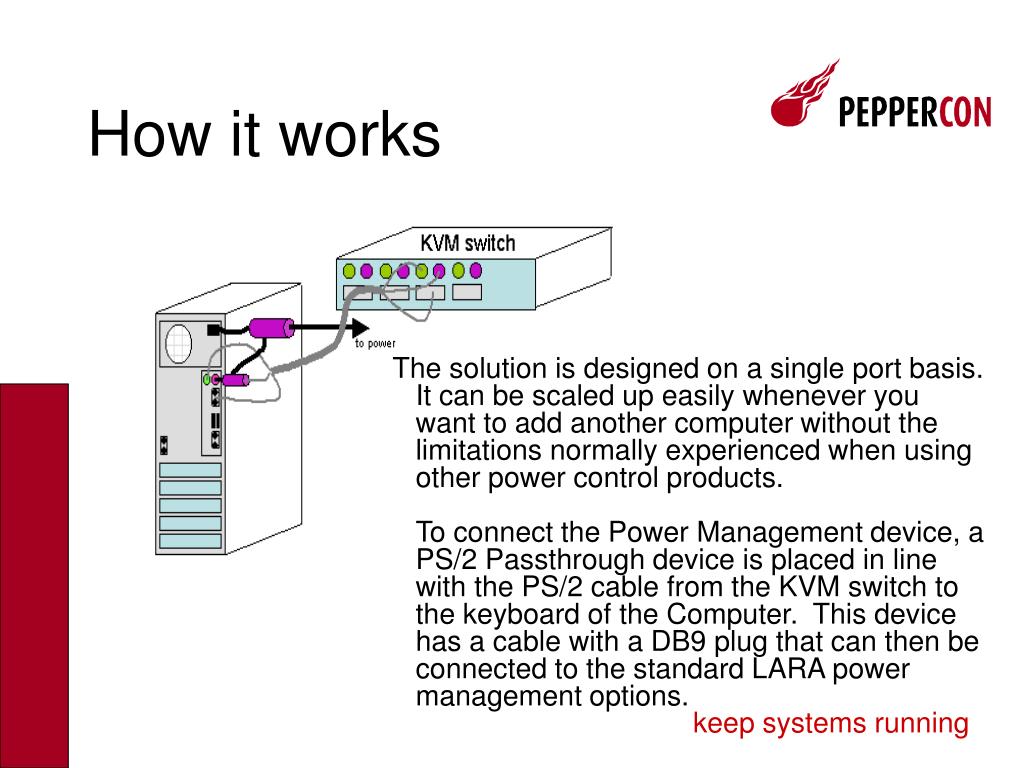 How it works

PEPPERCON

KVM switch

to power

The solution is designed on a single port basis. It can be scaled up easily whenever you want to add another computer without the limitations normally experienced when using other power control products.

To connect the Power Management device, a PS/2 Passthrough device is placed in line with the PS/2 cable from the KVM switch to the keyboard of the Computer. This device has a cable with a DB9 plug that can then be connected to the standard LARA power management options.

keep systems running